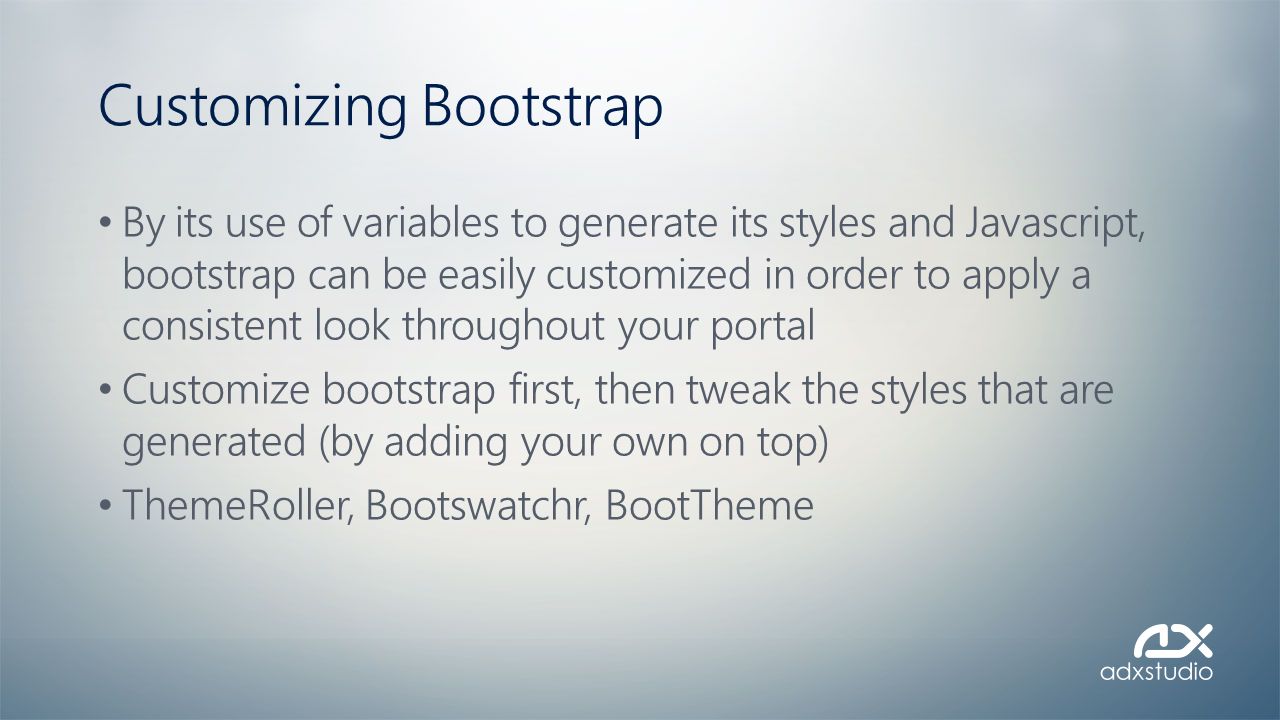 Customizing Bootstrap

• By its use of variables to generate its styles and Javascript, bootstrap can be easily customized in order to apply a consistent look throughout your portal

• Customize bootstrap first, then tweak the styles that are generated (by adding your own on top)

• ThemeRoller, Bootswatchr, BootTheme

adxstudio